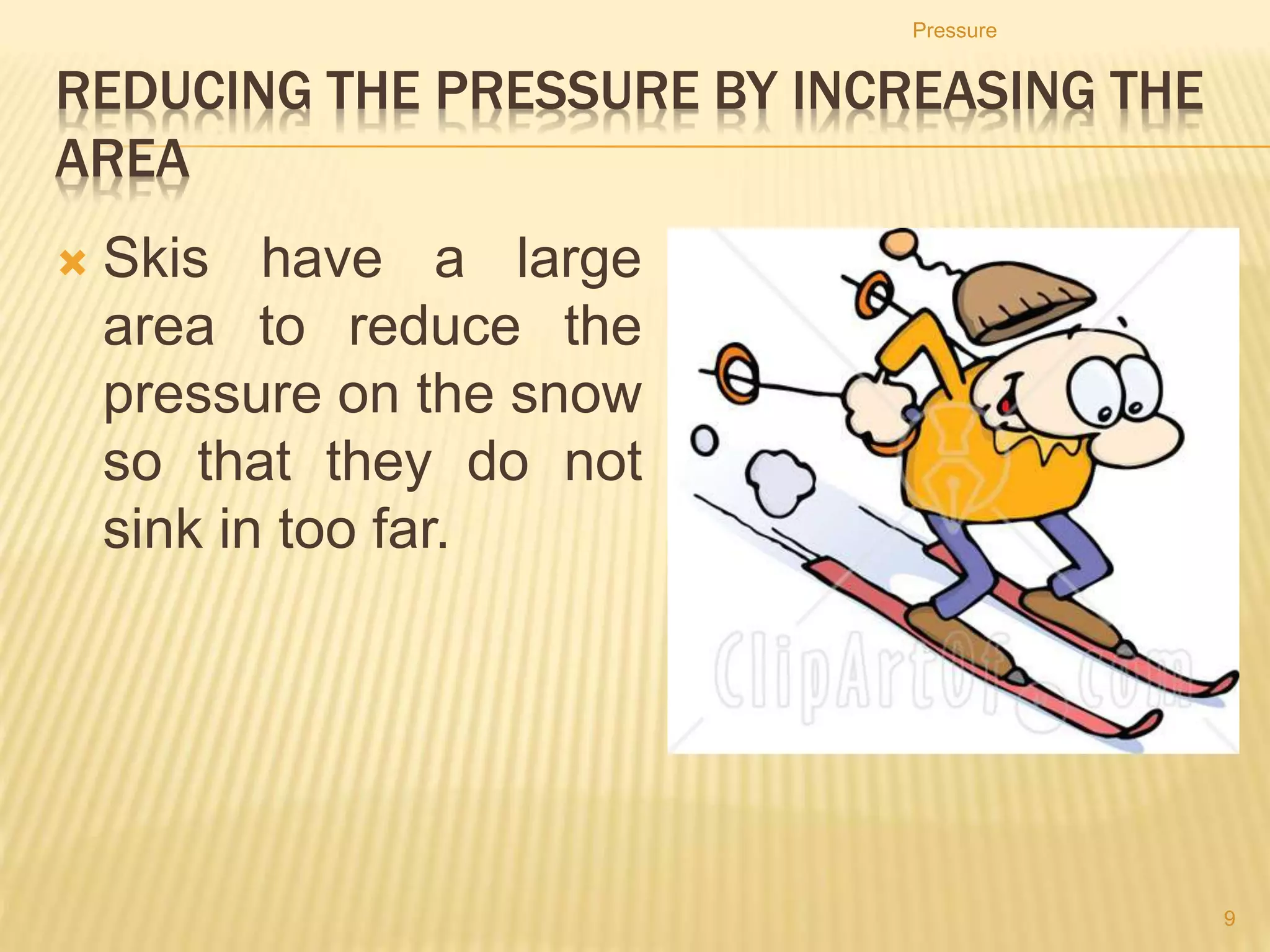 Pressure

REDUCING THE PRESSURE BY INCREASING THE AREA

Skis have a large area to reduce the pressure on the snow so that they do not sink in too far.

ClipArtOf.com

9